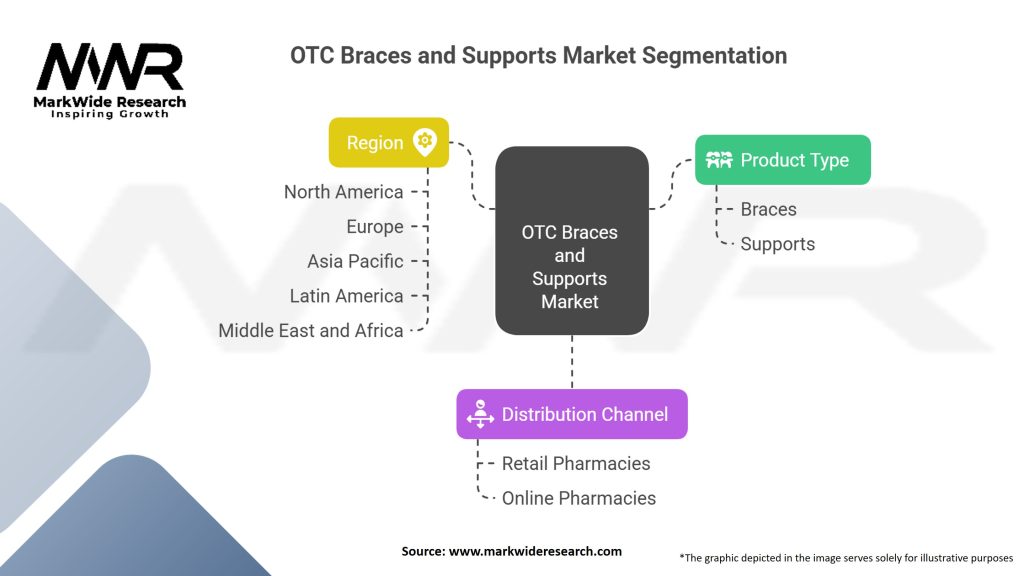 MWR
MarkWide Research
Inspiring Growth

OTC Braces and Supports Market Segmentation

Region
North America
Europe
Asia Pacific
Latin America
Middle East and Africa

OTC Braces and Supports Market

Product Type
Braces
Supports

Distribution Channel
Retail Pharmacies
Online Pharmacies

Source: www.markwideresearch.com

*The graphic depicted in the image serves solely for illustrative purposes